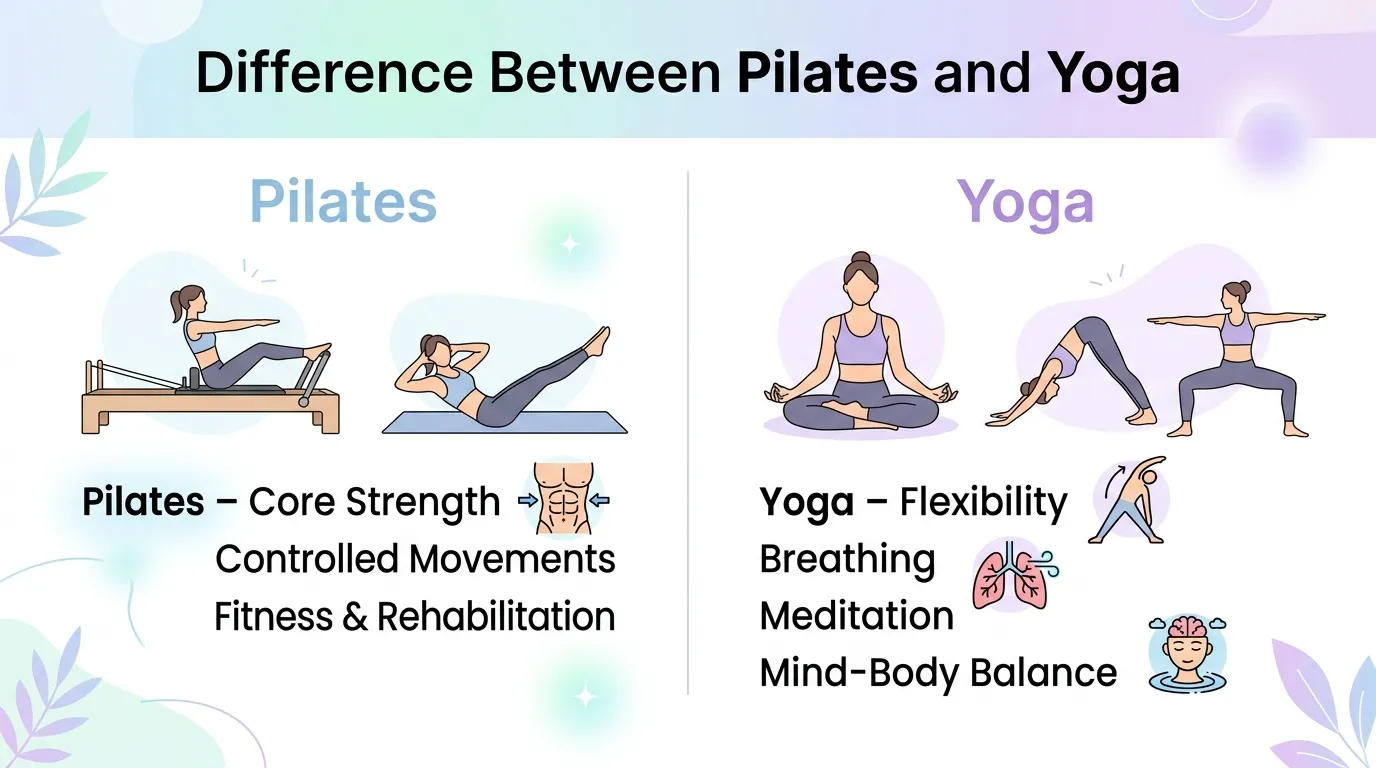 Difference Between Pilates and Yoga

Pilates

Pilates – Core Strength
Controlled Movements
Fitness & Rehabilitation

Yoga

Yoga – Flexibility
Breathing
Meditation
Mind-Body Balance